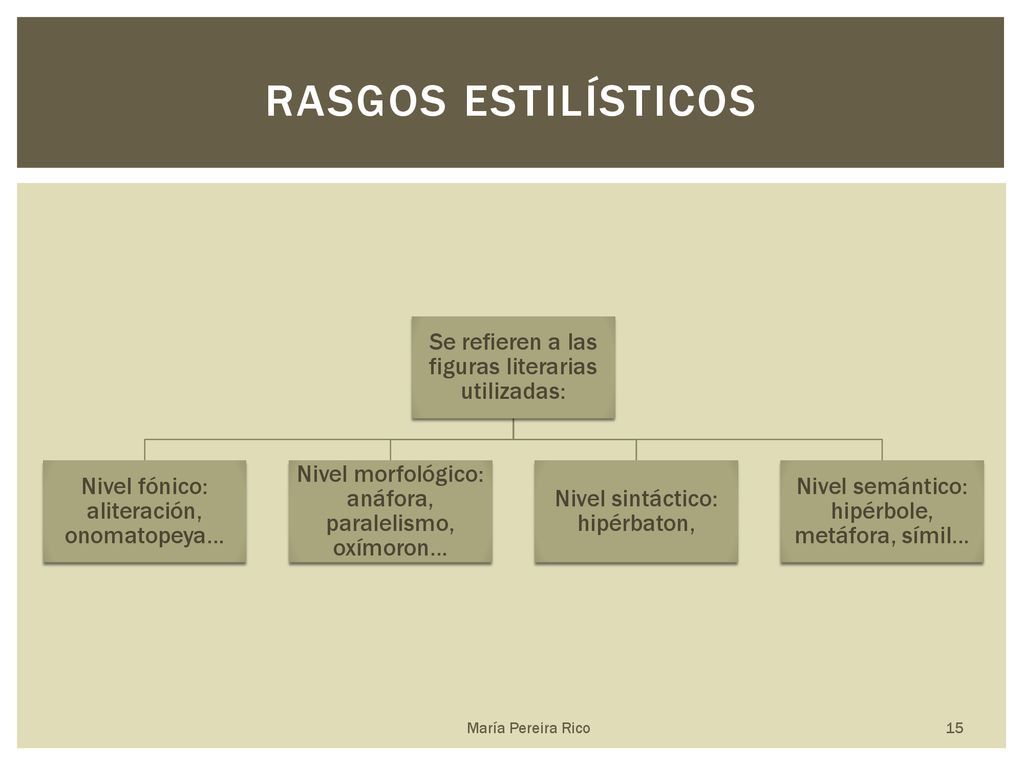 RASGOS ESTILÍSTICOS

Se refieren a las figuras literarias utilizadas:

Nivel fónico: aliteración, onomatopeya…

Nivel morfológico: anáfora, paralelismo, oxímoron…

Nivel sintáctico: hipérbaton,

Nivel semántico: hipérbole, metáfora, símil…

María Pereira Rico

15